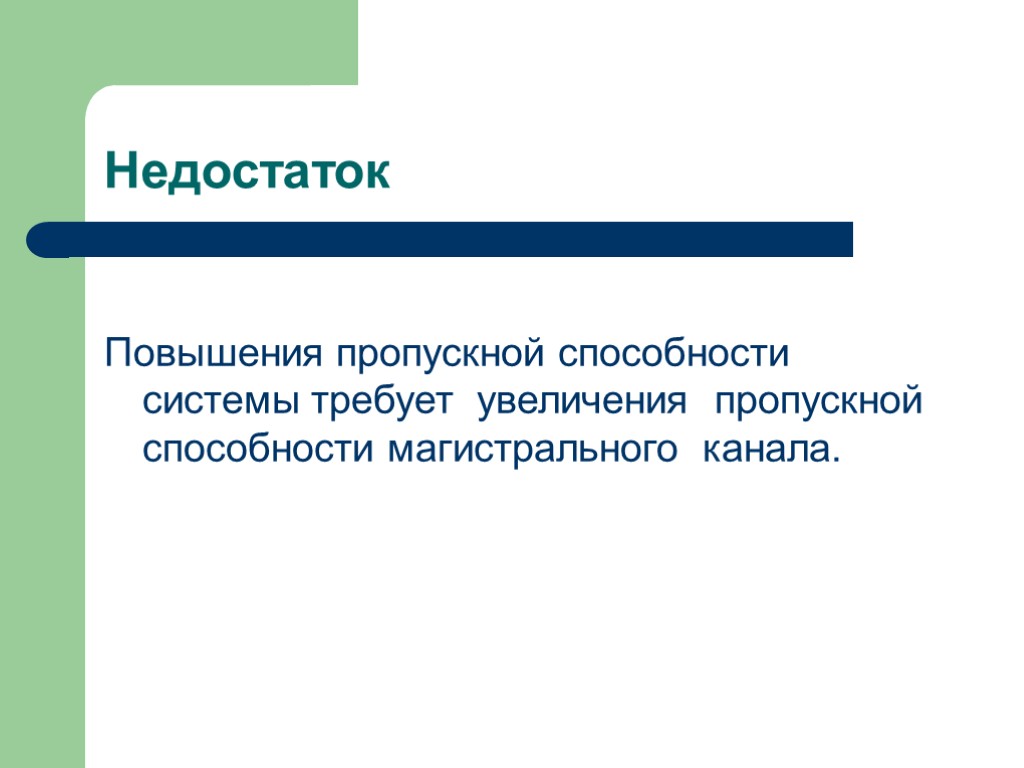 Недостаток

Повышения пропускной способности системы требует увеличения пропускной способности магистрального канала.